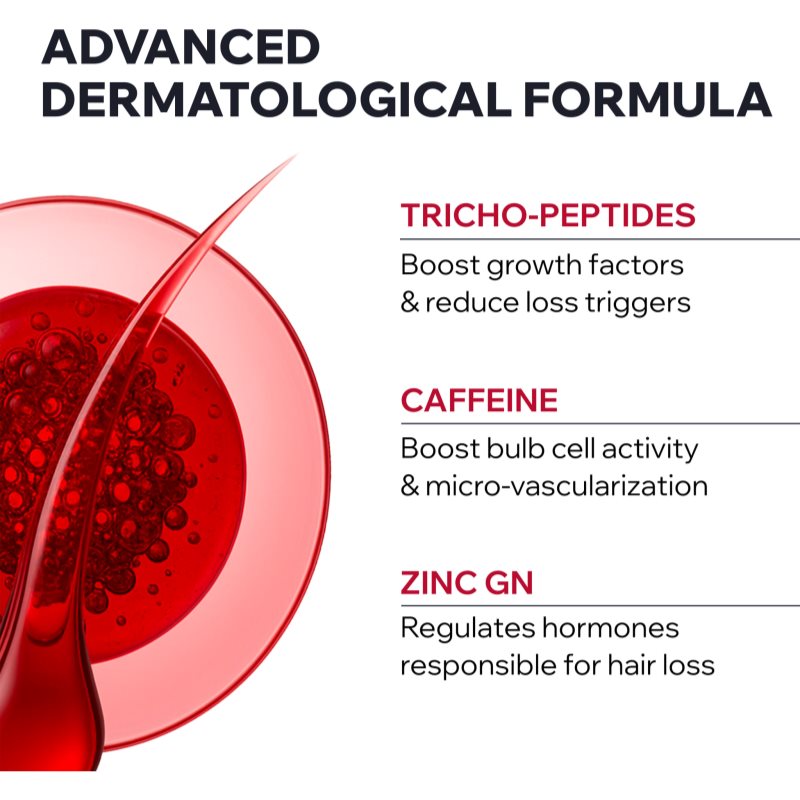 ADVANCED DERMATOLOGICAL FORMULA

TRICHO-PEPTIDES

Boost growth factors & reduce loss triggers

CAFFEINE

Boost bulb cell activity & micro-vascularization

ZINC GN

Regulates hormones responsible for hair loss